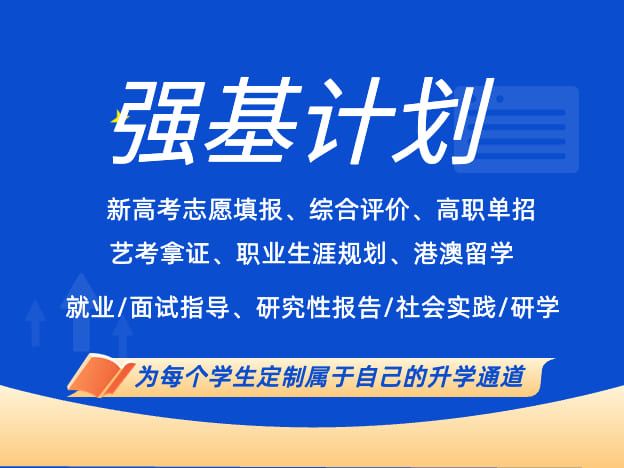 强基计划

新高考志愿填报、综合评价、高职单招

艺考拿证、职业生涯规划、港澳留学

就业/面试指导、研究性报告/社会实践/研学

为每个学生定制属于自己的升学通道